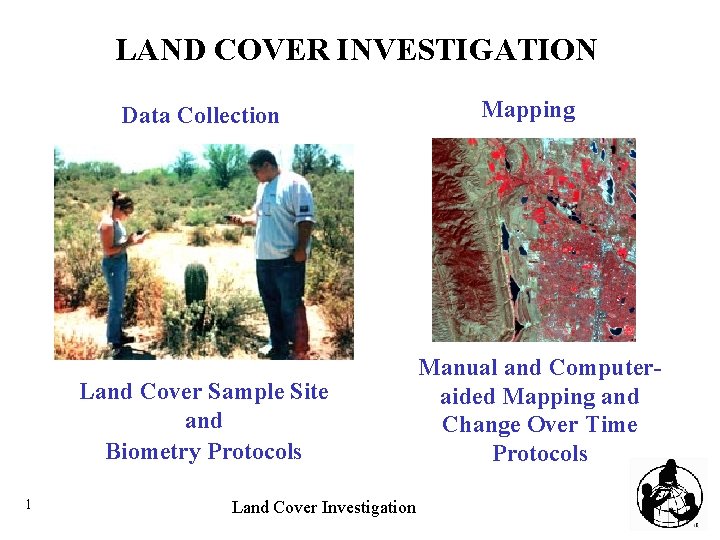 LAND COVER INVESTIGATION

Data Collection

Land Cover Sample Site and Biometry Protocols

Mapping

Manual and Computer-aided Mapping and Change Over Time Protocols

1

Land Cover Investigation